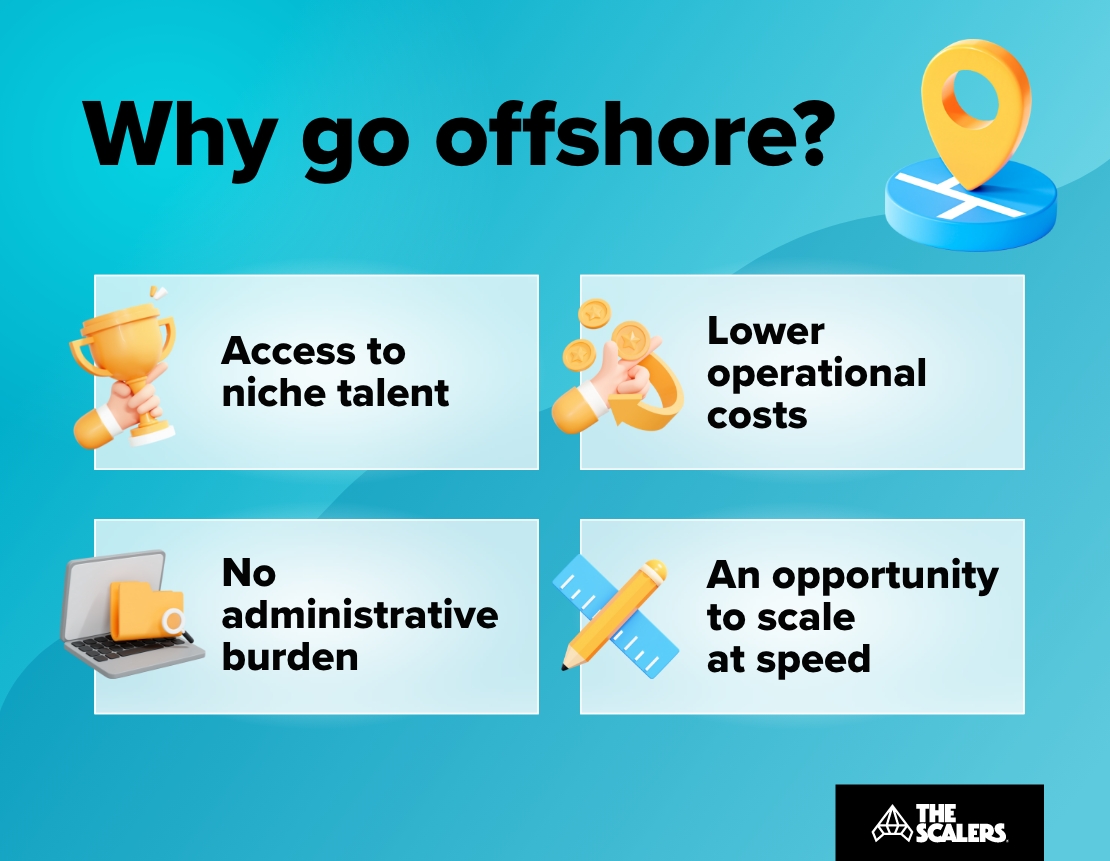 Why go offshore?

Access to niche talent

Lower operational costs

No administrative burden

An opportunity to scale at speed

THE SCALERS